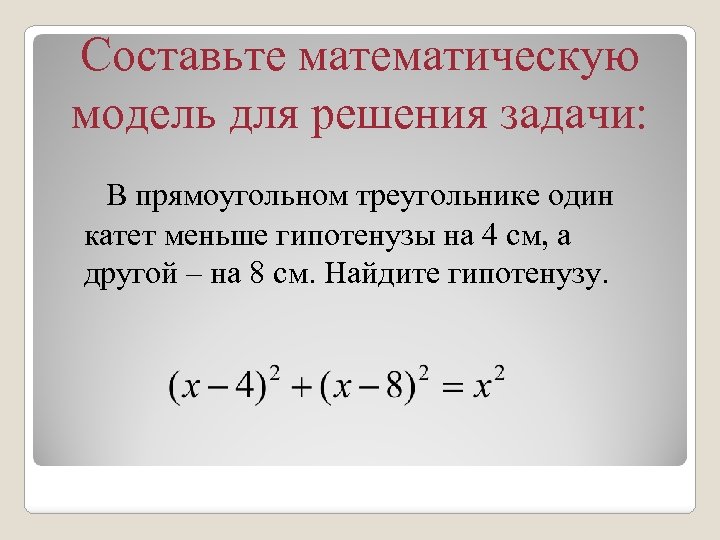 Составьте математическую модель для решения задачи:

В прямоугольном треугольнике один катет меньше гипотенузы на 4 см, а другой – на 8 см. Найдите гипотенузу.

$(x-4)^2+(x-8)^2=x^2$